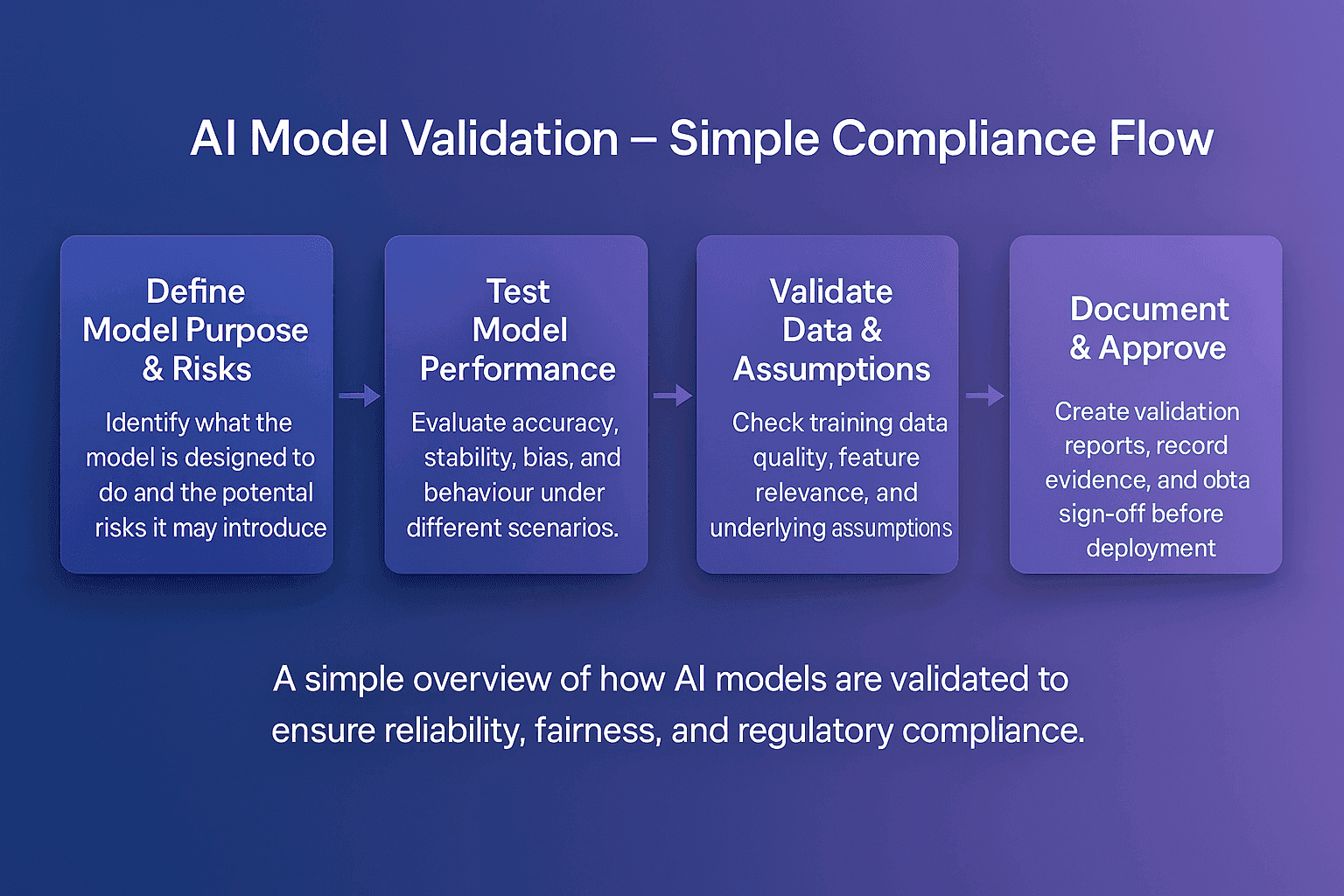 AI Model Validation – Simple Compliance Flow

Define Model Purpose & Risks

Identify what the model is designed to do and the potental risks it may introduce

Test Model Performance

Evaluate accuracy, stability, bias, and behaviour under different scenarios.

Validate Data & Assumptions

Check training data quality, feature relevance, and underlying assumptions

Document & Approve

Create validation reports, record evidence, and obta sign-off before deployment

A simple overview of how AI models are validated to ensure reliability, fairness, and regulatory compliance.